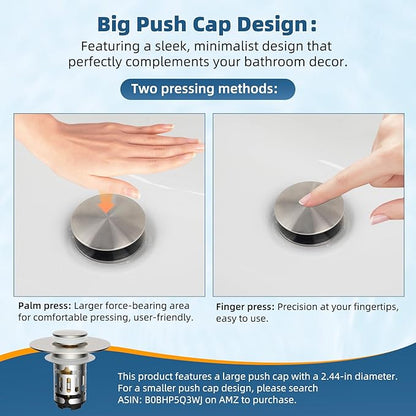 Big Push Cap Design:
Featuring a sleek, minimalist design that perfectly complements your bathroom decor.

Two pressing methods:

Palm press: Larger force-bearing area for comfortable pressing, user-friendly.

Finger press: Precision at your fingertips, easy to use.

This product features a large push cap with a 2.44-in diameter. For a smaller push cap design, please search ASIN: B0BHP5Q3WJ on AMZ to purchase.